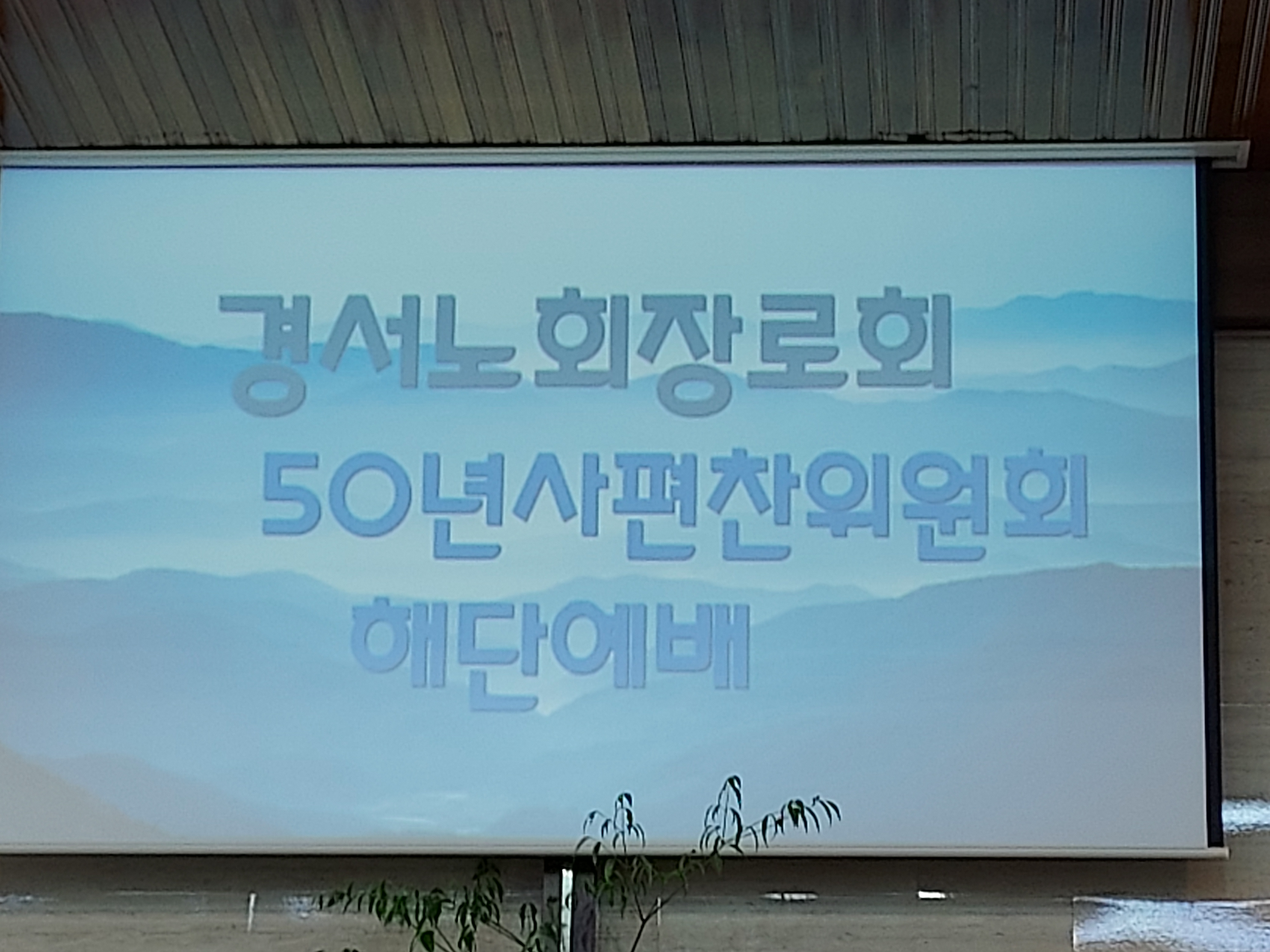 경서노회장로회

50년사편찬위원회

해단예배